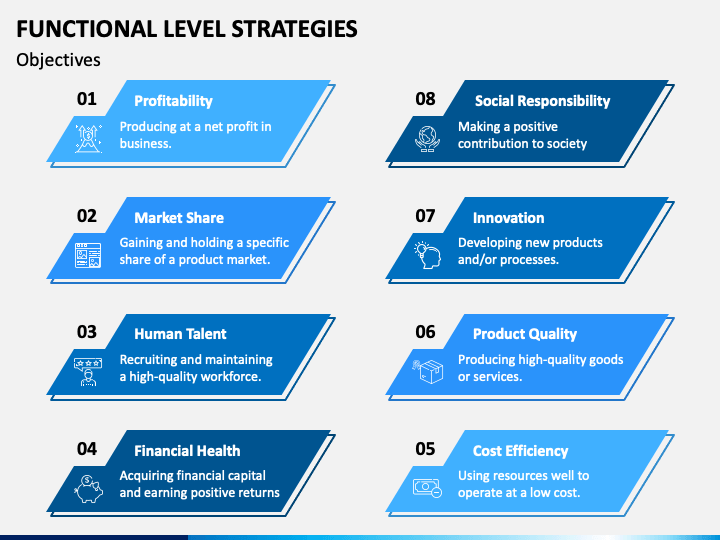 FUNCTIONAL LEVEL STRATEGIES

Objectives

01
Profitability
Producing at a net profit in business.

02
Market Share
Gaining and holding a specific share of a product market.

03
Human Talent
Recruiting and maintaining a high-quality workforce.

04
Financial Health
Acquiring financial capital and earning positive returns

08
Social Responsibility
Making a positive contribution to society

07
Innovation
Developing new products and/or processes.

06
Product Quality
Producing high-quality goods or services.

05
Cost Efficiency
Using resources well to operate at a low cost.